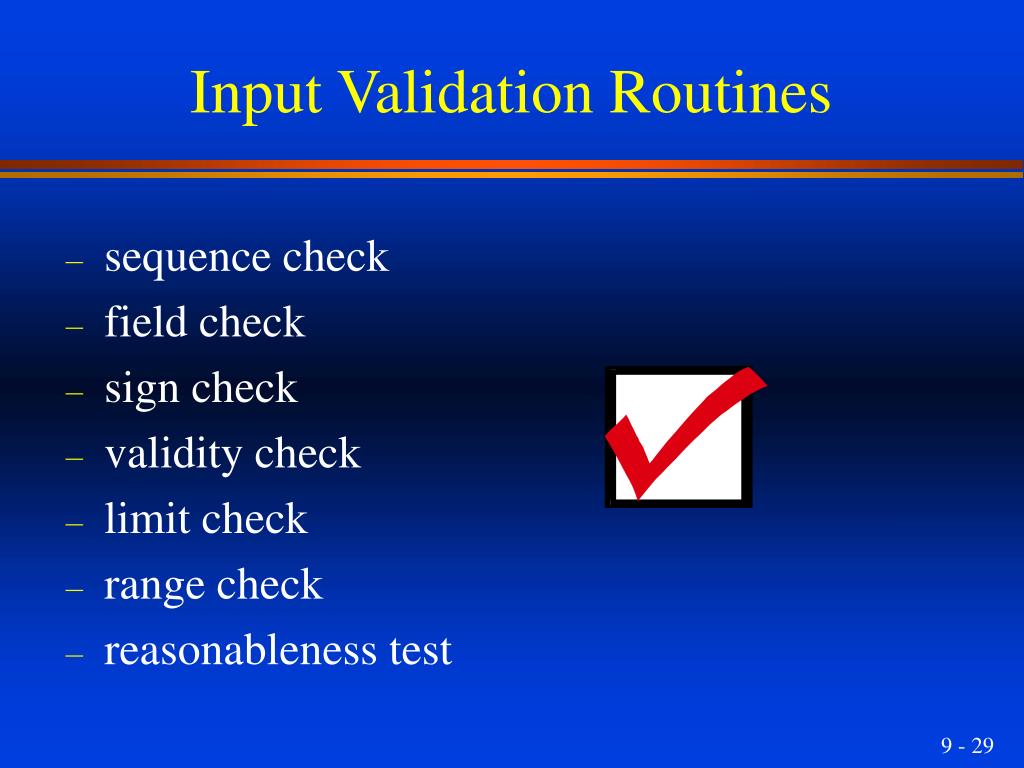 Input Validation Routines

– sequence check
– field check
– sign check
– validity check
– limit check
– range check
– reasonableness test

9 - 29